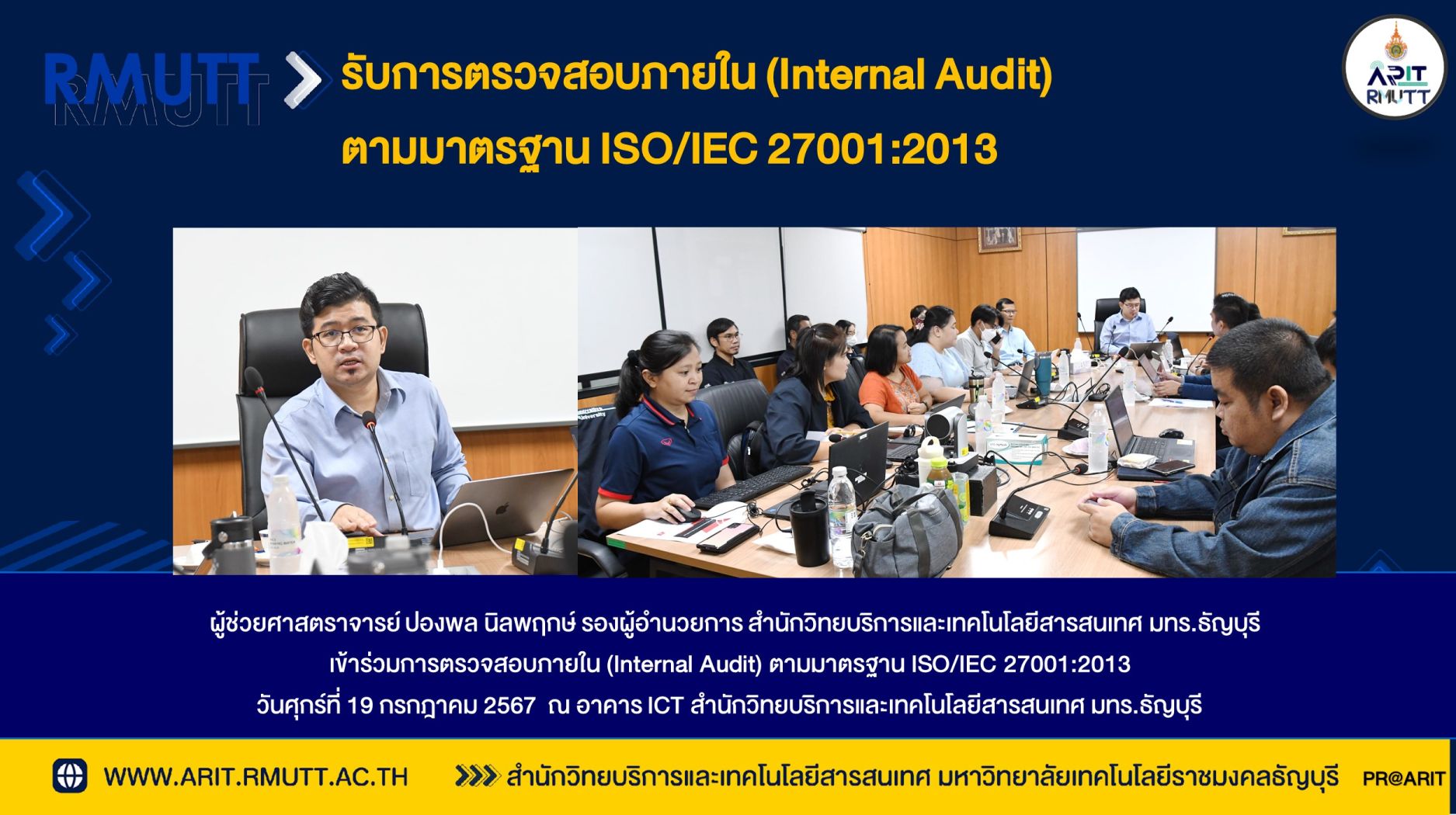 RMUTT

รับการตรวจสอบภายใน (Internal Audit)
ตามมาตรฐาน ISO/IEC 27001:2013

ARIT RMUTT

ผู้ช่วยศาสตราจารย์ ปองพล นิลพฤกษ์ รองผู้อำนวยการ สำนักวิทยบริการและเทคโนโลยีสารสนเทศ มทร.ธัญบุรี
เข้าร่วมการตรวจสอบภายใน (Internal Audit) ตามมาตรฐาน ISO/IEC 27001:2013
วันศุกร์ที่ 19 กรกฎาคม 2567 ณ อาคาร ICT สำนักวิทยบริการและเทคโนโลยีสารสนเทศ มทร.ธัญบุรี

WWW.ARIT.RMUTT.AC.TH
สำนักวิทยบริการและเทคโนโลยีสารสนเทศ มหาวิทยาลัยเทคโนโลยีราชมงคลธัญบุรี
PR@ARIT